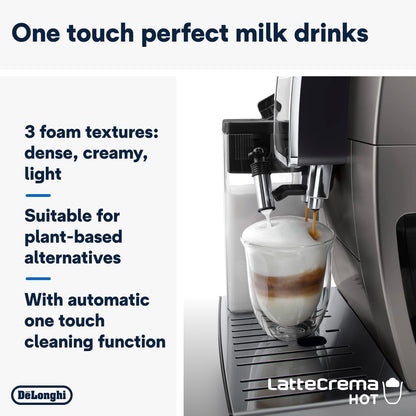 One touch perfect milk drinks

3 foam textures: dense, creamy, light

Suitable for plant-based alternatives

With automatic one touch cleaning function

DēLonghi

LatteCrema HOT